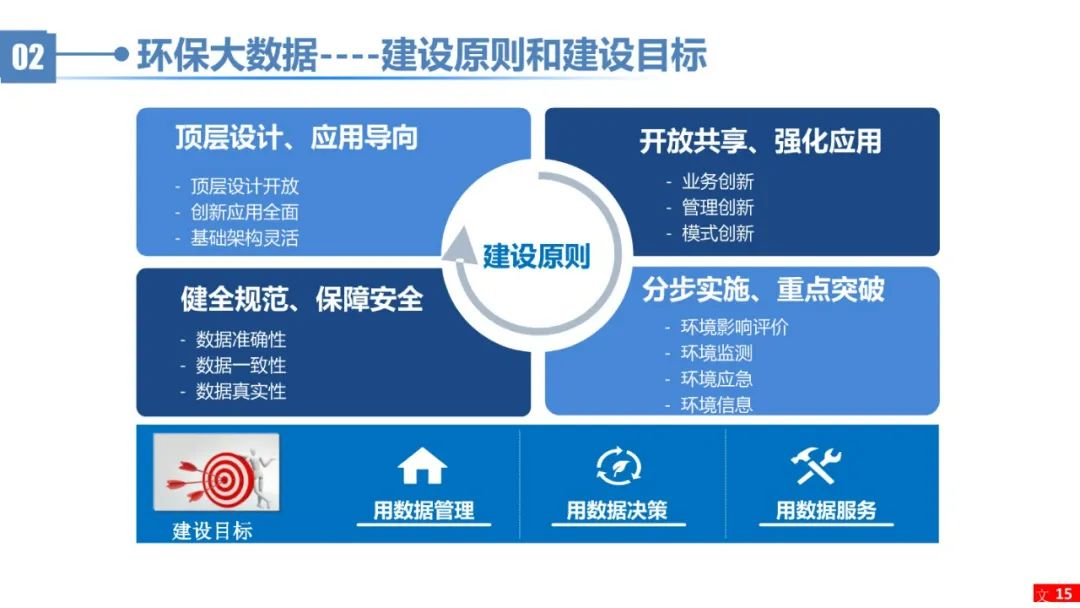 02 环保大数据----建设原则和建设目标

顶层设计、应用导向

- 顶层设计开放
- 创新应用全面
- 基础架构灵活

开放共享、强化应用

- 业务创新
- 管理创新
- 模式创新

建设原则

健全规范、保障安全

- 数据准确性
- 数据一致性
- 数据真实性

分步实施、重点突破

- 环境影响评价
- 环境监测
- 环境应急
- 环境信息

建设目标

用数据管理

用数据决策

用数据服务

文 15